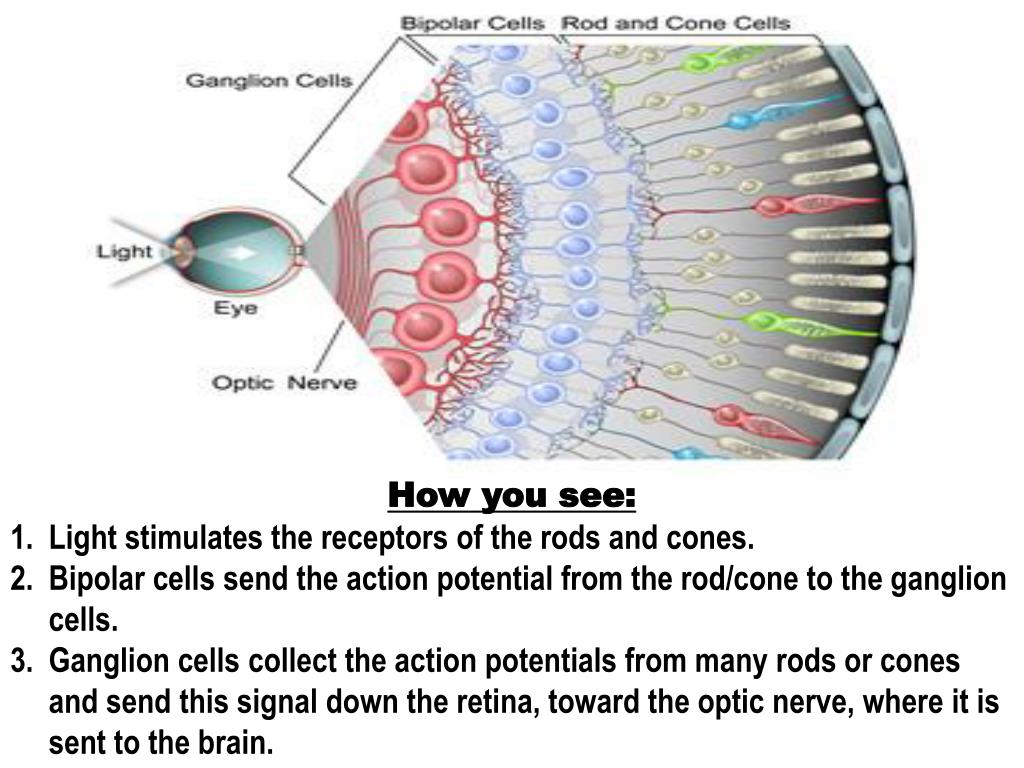 Bipolar Cells Rod and Cone Cells

Ganglion Cells

Light

Eye

Optic Nerve

How you see:

1. Light stimulates the receptors of the rods and cones.
2. Bipolar cells send the action potential from the rod/cone to the ganglion cells.
3. Ganglion cells collect the action potentials from many rods or cones and send this signal down the retina, toward the optic nerve, where it is sent to the brain.